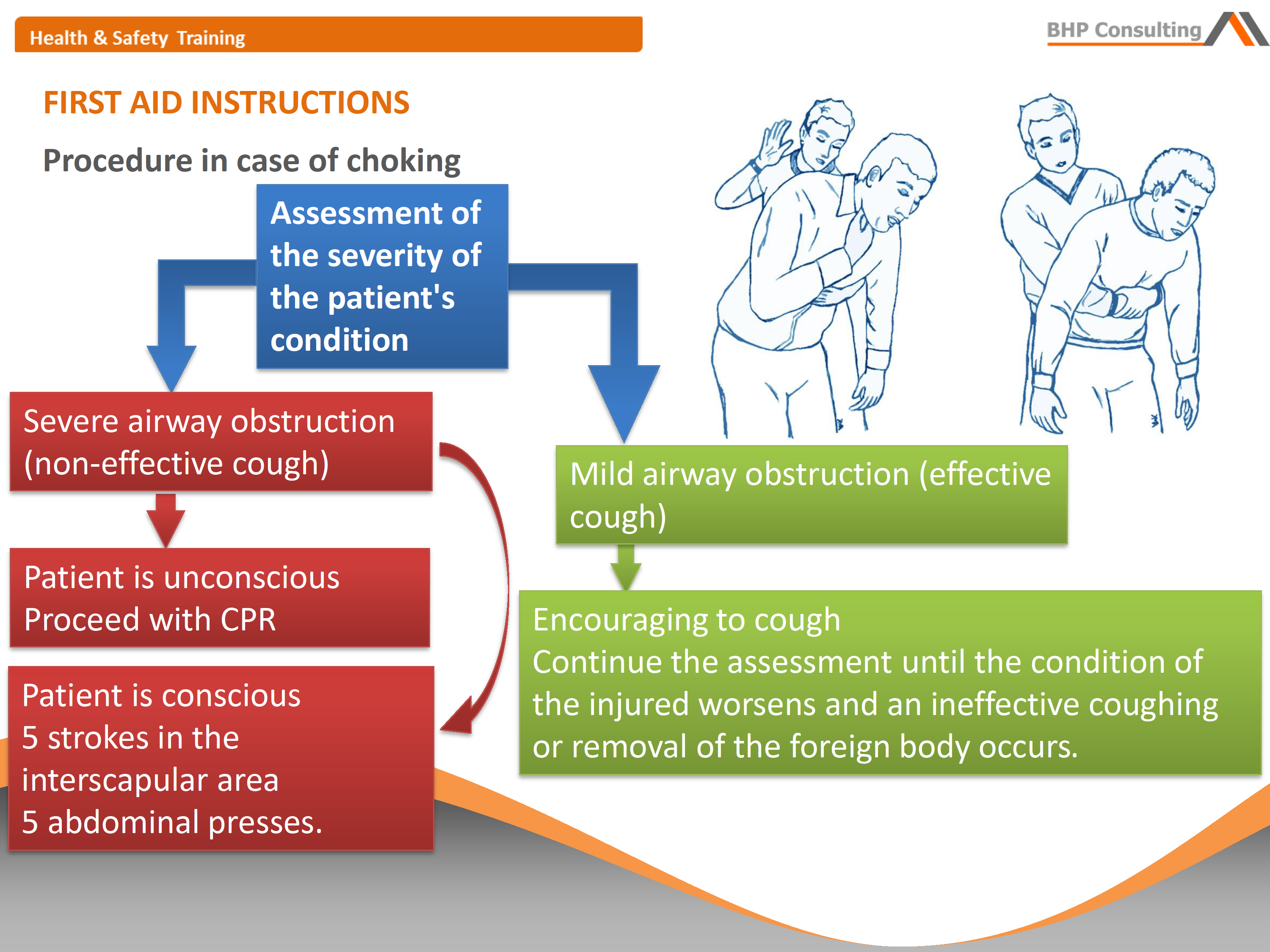 Health & Safety Training

BHP Consulting

FIRST AID INSTRUCTIONS

Procedure in case of choking

Assessment of the severity of the patient's condition

Severe airway obstruction (non-effective cough)

Patient is unconscious
Proceed with CPR

Patient is conscious
5 strokes in the interscapular area
5 abdominal presses.

Mild airway obstruction (effective cough)

Encouraging to cough
Continue the assessment until the condition of the injured worsens and an ineffective coughing or removal of the foreign body occurs.